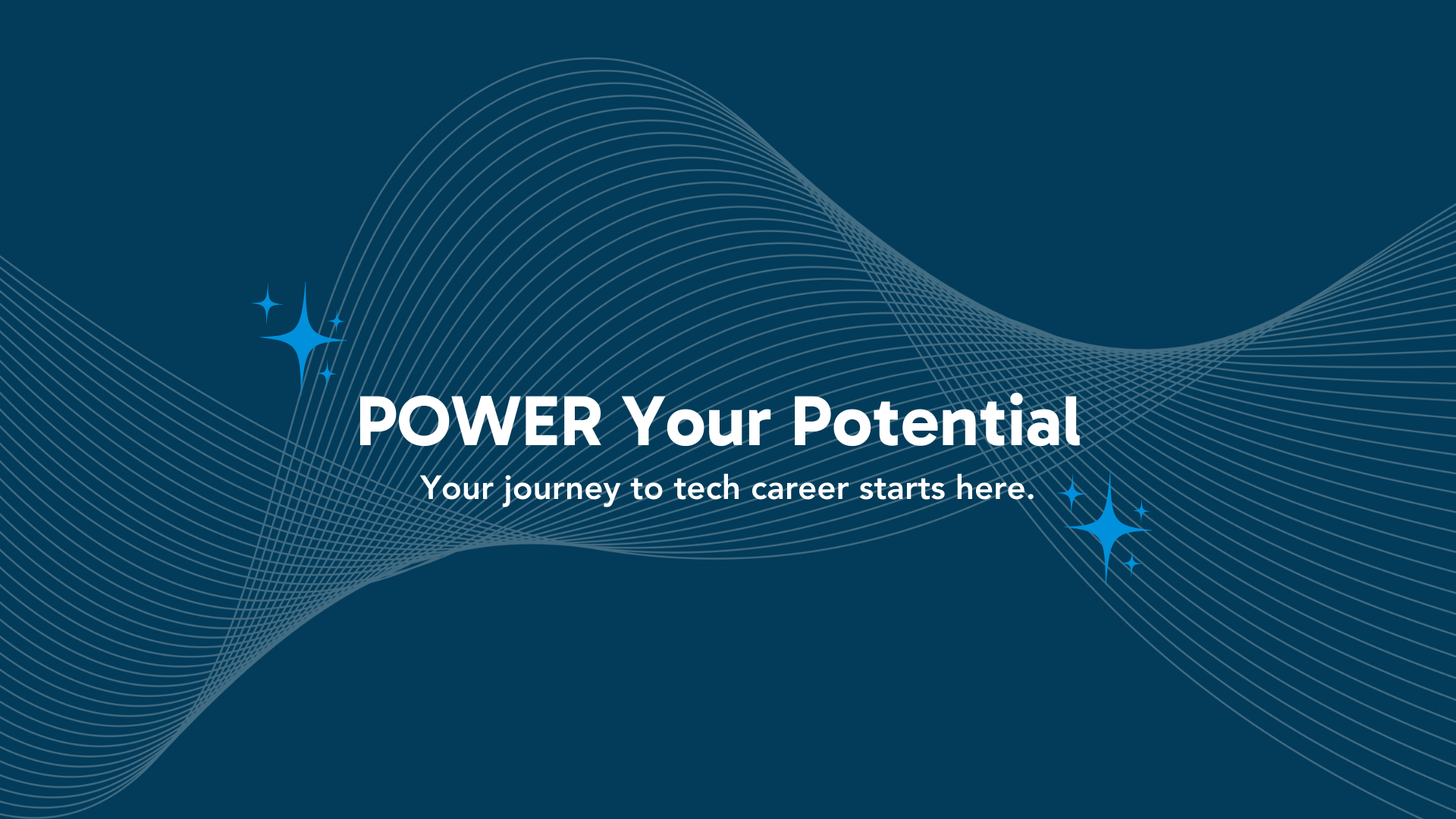 POWER Your Potential

Your journey to tech career starts here.